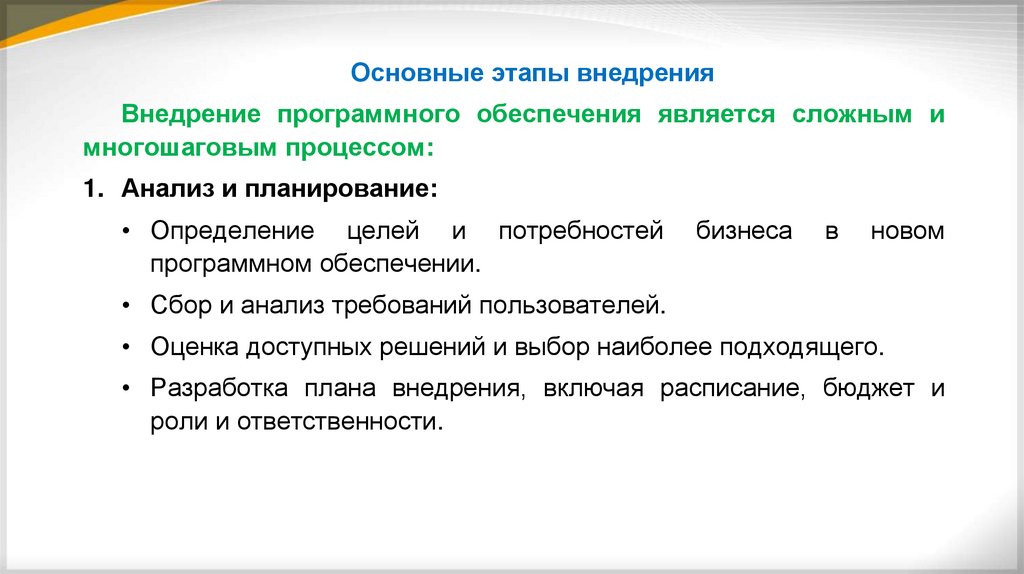 Основные этапы внедрения

Внедрение программного обеспечения является сложным и многошаговым процессом:

1. Анализ и планирование:

• Определение целей и потребностей бизнеса в новом программном обеспечении.

• Сбор и анализ требований пользователей.

• Оценка доступных решений и выбор наиболее подходящего.

• Разработка плана внедрения, включая расписание, бюджет и роли и ответственности.